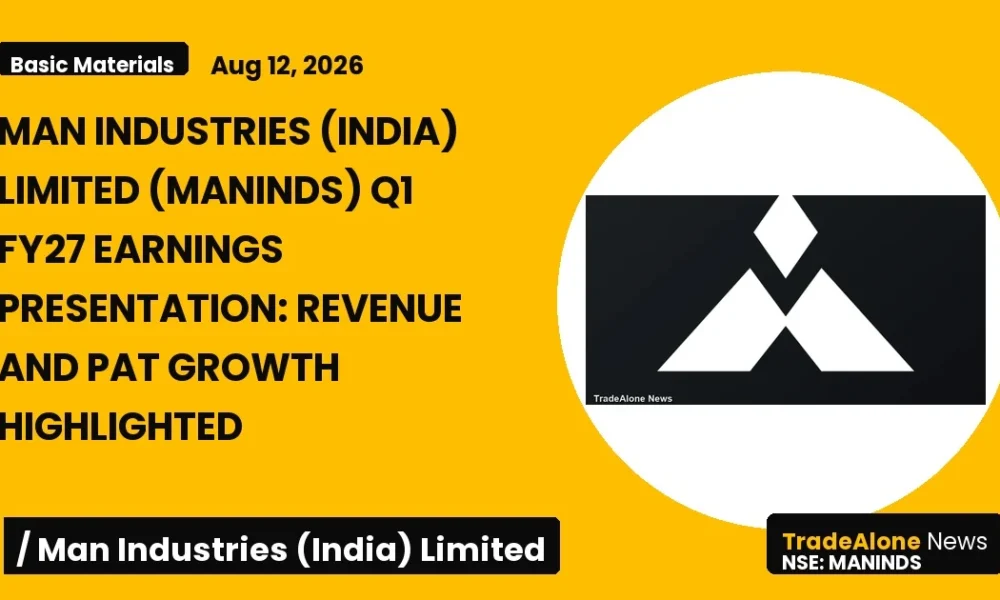 Basic Materials Aug 12, 2026

MAN INDUSTRIES (INDIA) LIMITED (MANINDS) Q1 FY27 EARNINGS PRESENTATION: REVENUE AND PAT GROWTH HIGHLIGHTED

TradeAlone News

/ Man Industries (India) Limited

TradeAlone News
NSE: MANINDS